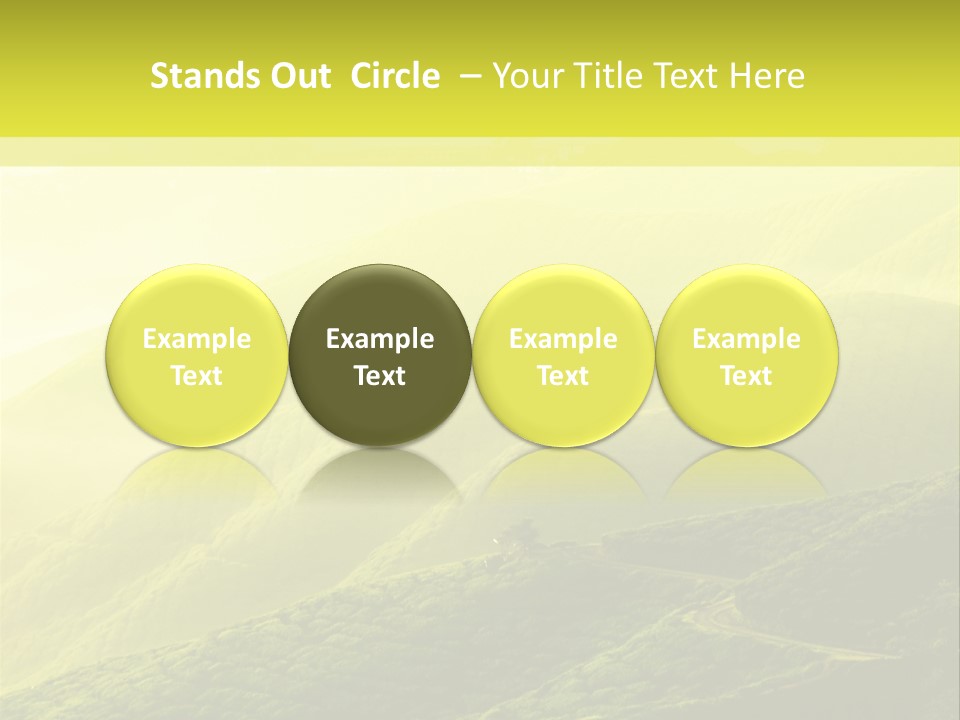 Stands Out Circle – Your Title Text Here

Example Text

Example Text

Example Text

Example Text